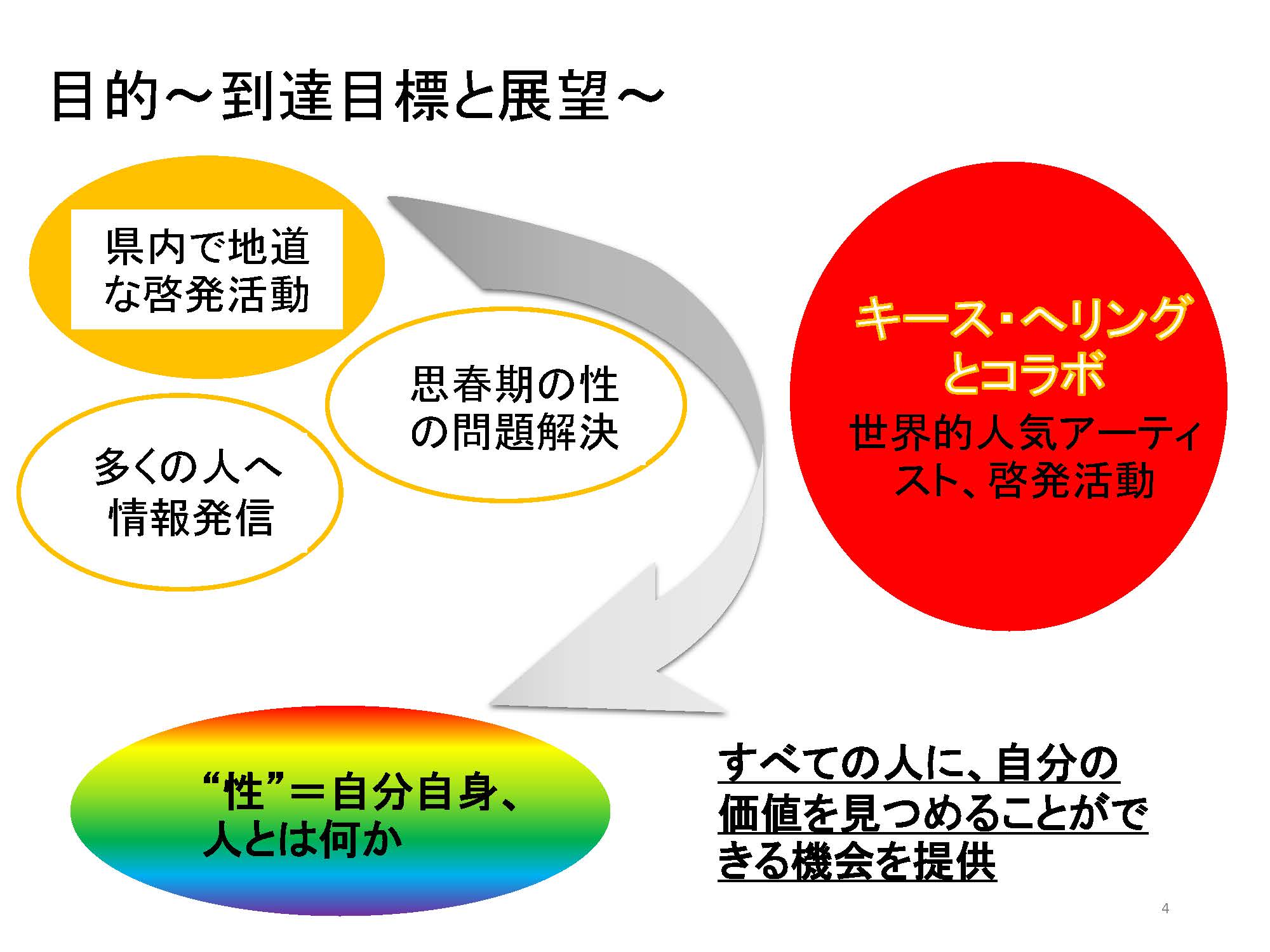 目的～到達目標と展望～

県内で地道な啓発活動

思春期の性の問題解決

多くの人へ情報発信

キース・ヘリングとコラボ

世界的人気アーティスト、啓発活動

“性”＝自分自身、人とは何か

すべての人に、自分の価値を見つめることができる機会を提供

4